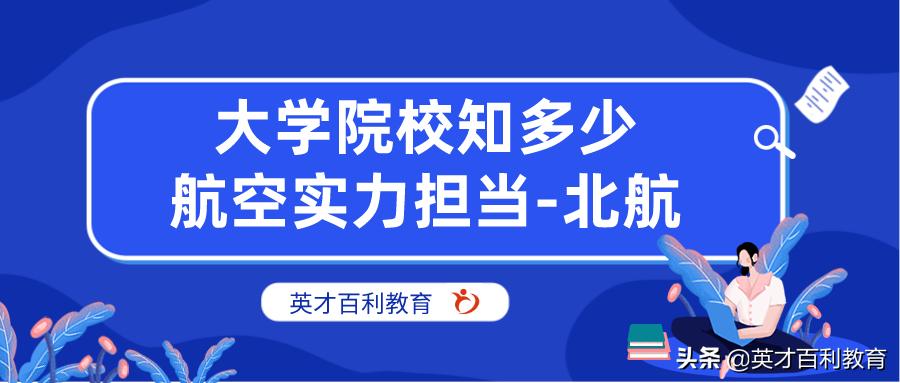 大学院校知多少
航空实力担当-北航

英才百利教育

头条 @英才百利教育